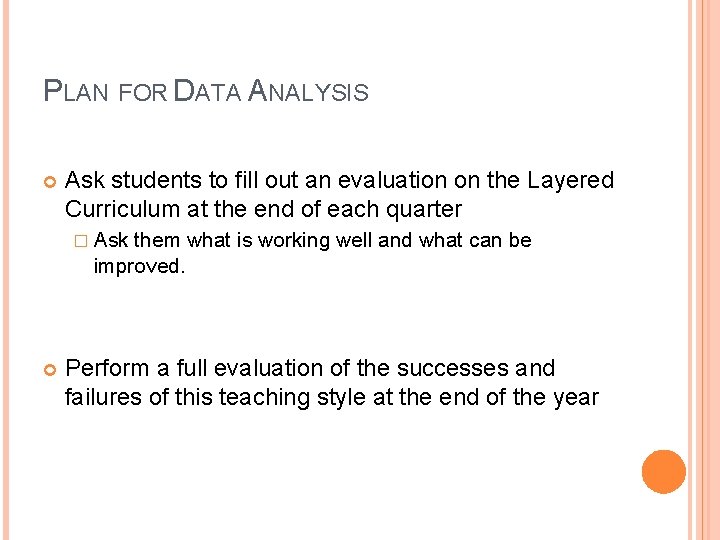 PLAN FOR DATA ANALYSIS

Ask students to fill out an evaluation on the Layered Curriculum at the end of each quarter

Ask them what is working well and what can be improved.

Perform a full evaluation of the successes and failures of this teaching style at the end of the year